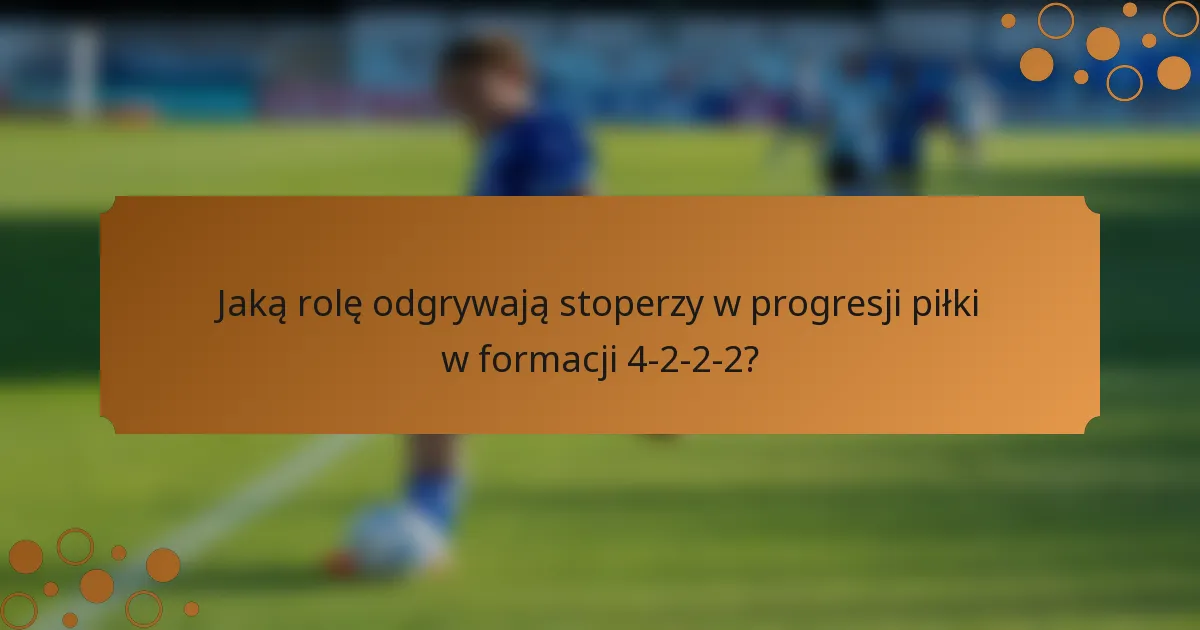 Jaką rolę odgrywają stoperzy w progresji piłki w formacji 4-2-2-2?